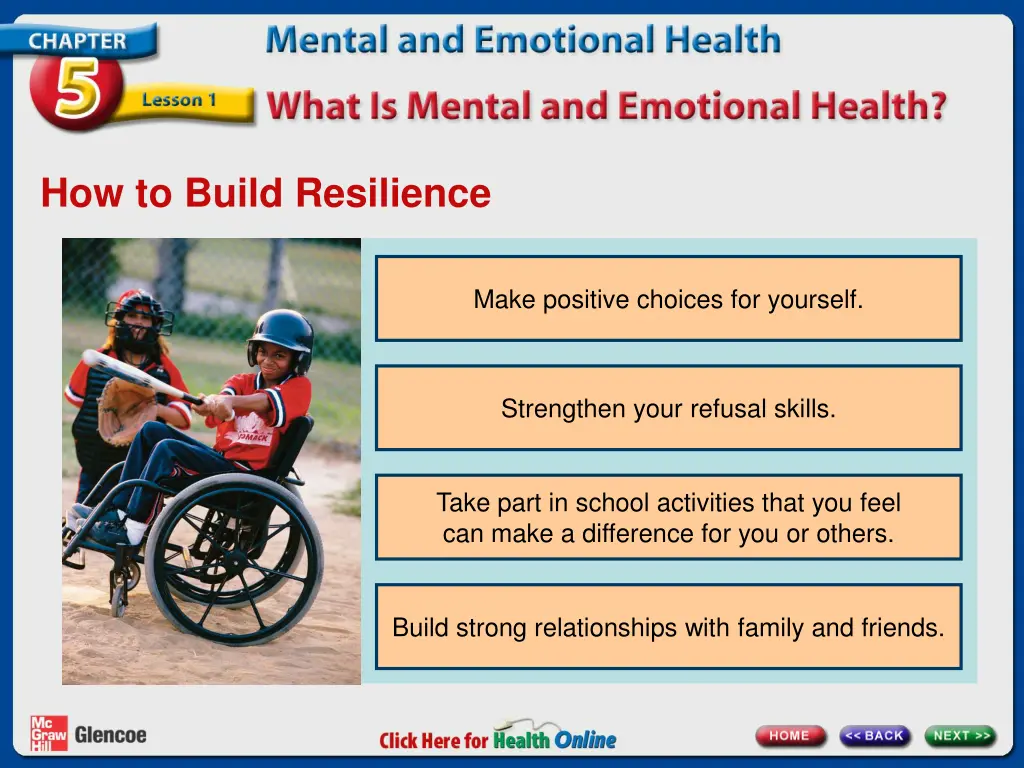 CHAPTER 5

Lesson 1

Mental and Emotional Health

What Is Mental and Emotional Health?

How to Build Resilience

Make positive choices for yourself.

Strengthen your refusal skills.

Take part in school activities that you feel can make a difference for you or others.

Build strong relationships with family and friends.

Mc Graw Hill Glencoe

Click Here for Health Online

HOME

<< BACK

NEXT >>